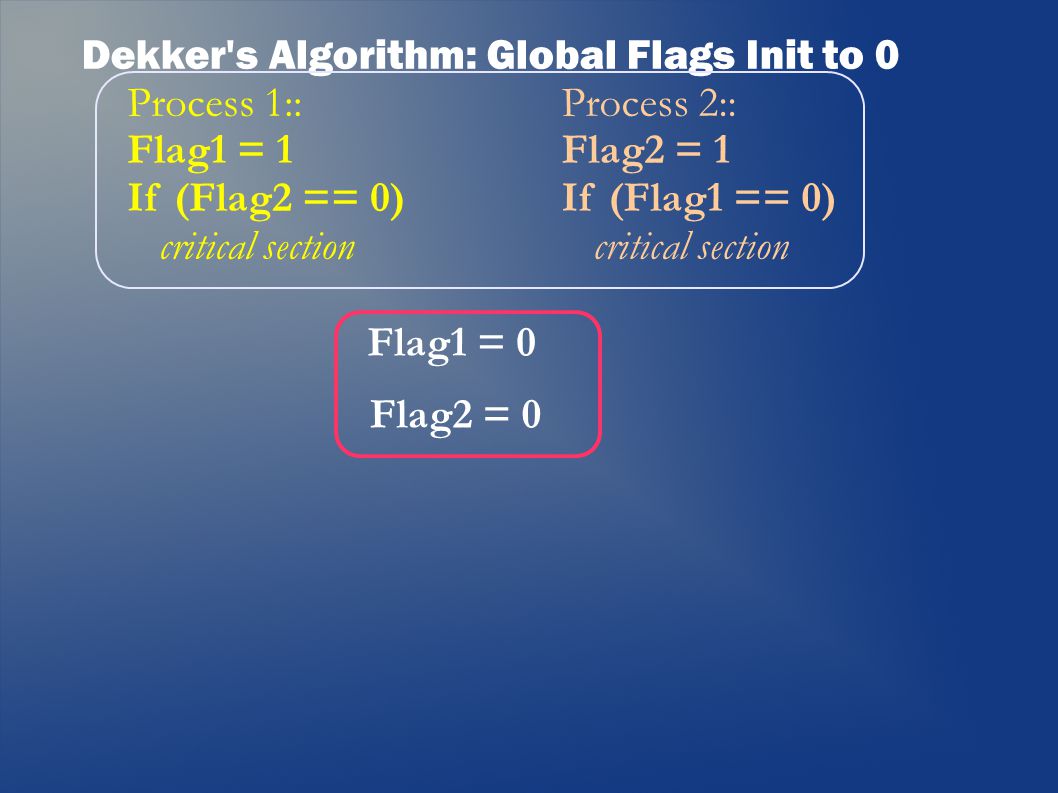 Dekker's Algorithm: Global Flags Init to 0

Process 1::
Flag1 = 1
If (Flag2 == 0)
critical section

Process 2::
Flag2 = 1
If (Flag1 == 0)
critical section

Flag1 = 0
Flag2 = 0